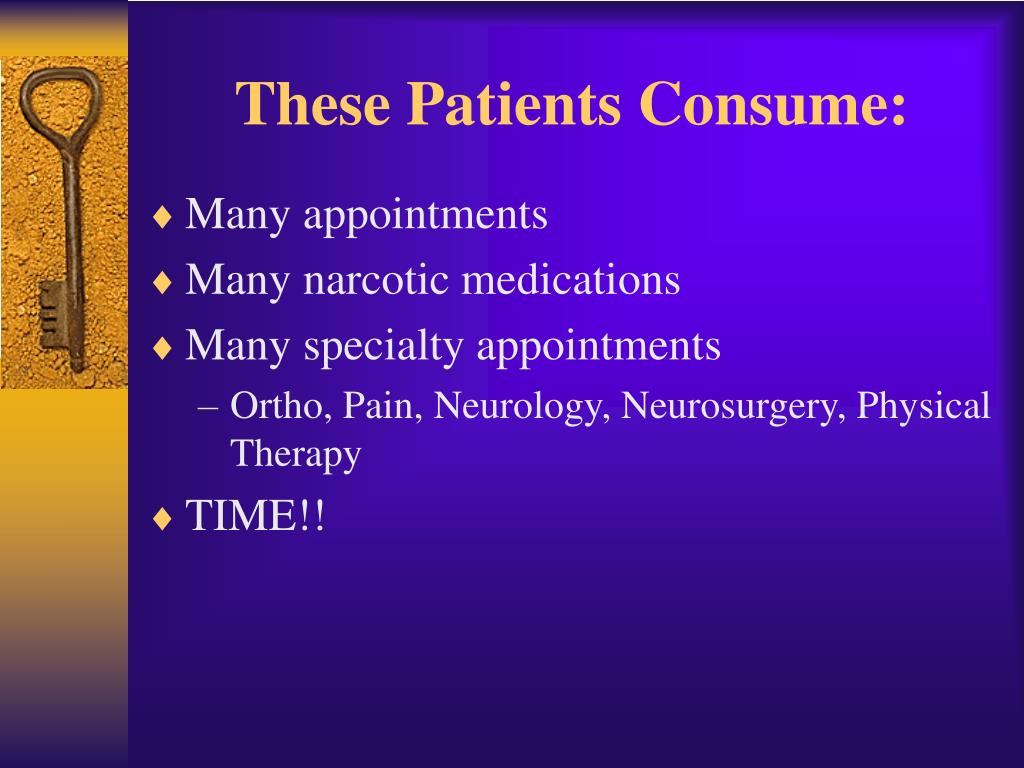 These Patients Consume:

♦ Many appointments
♦ Many narcotic medications
♦ Many specialty appointments
– Ortho, Pain, Neurology, Neurosurgery, Physical Therapy
♦ TIME!!